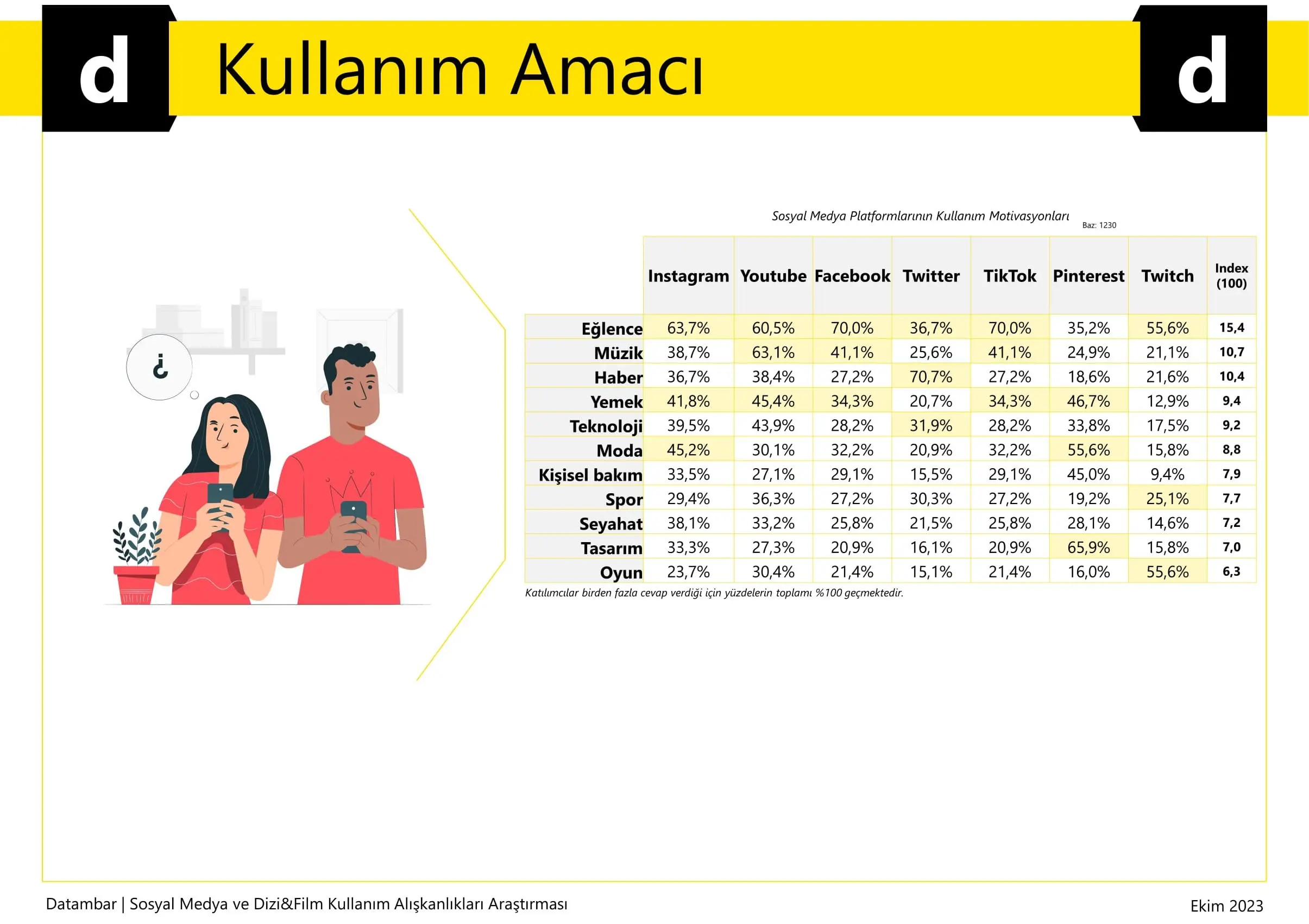 d Kullanım Amacı d

¿

Sosyal Medya Platformlarının Kullanım Motivasyonları

Baz: 1230

| | Instagram | Youtube | Facebook | Twitter | TikTok | Pinterest | Twitch | Index (100) |
|---|---|---|---|---|---|---|---|---|
| Eğlence | 63,7% | 60,5% | 70,0% | 36,7% | 70,0% | 35,2% | 55,6% | 15,4 |
| Müzik | 38,7% | 63,1% | 41,1% | 25,6% | 41,1% | 24,9% | 21,1% | 10,7 |
| Haber | 36,7% | 38,4% | 27,2% | 70,7% | 27,2% | 18,6% | 21,6% | 10,4 |
| Yemek | 41,8% | 45,4% | 34,3% | 20,7% | 34,3% | 46,7% | 12,9% | 9,4 |
| Teknoloji | 39,5% | 43,9% | 28,2% | 31,9% | 28,2% | 33,8% | 17,5% | 9,2 |
| Moda | 45,2% | 30,1% | 32,2% | 20,9% | 32,2% | 55,6% | 15,8% | 8,8 |
| Kişisel bakım | 33,5% | 27,1% | 29,1% | 15,5% | 29,1% | 45,0% | 9,4% | 7,9 |
| Spor | 29,4% | 36,3% | 27,2% | 30,3% | 27,2% | 19,2% | 25,1% | 7,7 |
| Seyahat | 38,1% | 33,2% | 25,8% | 21,5% | 25,8% | 28,1% | 14,6% | 7,2 |
| Tasarım | 33,3% | 27,3% | 20,9% | 16,1% | 20,9% | 65,9% | 15,8% | 7,0 |
| Oyun | 23,7% | 30,4% | 21,4% | 15,1% | 21,4% | 16,0% | 55,6% | 6,3 |

Katılımcılar birden fazla cevap verdiği için yüzdelerin toplamı %100 geçmektedir.

Datambar | Sosyal Medya ve Dizi&Film Kullanım Alışkanlıkları Araştırması

Ekim 2023